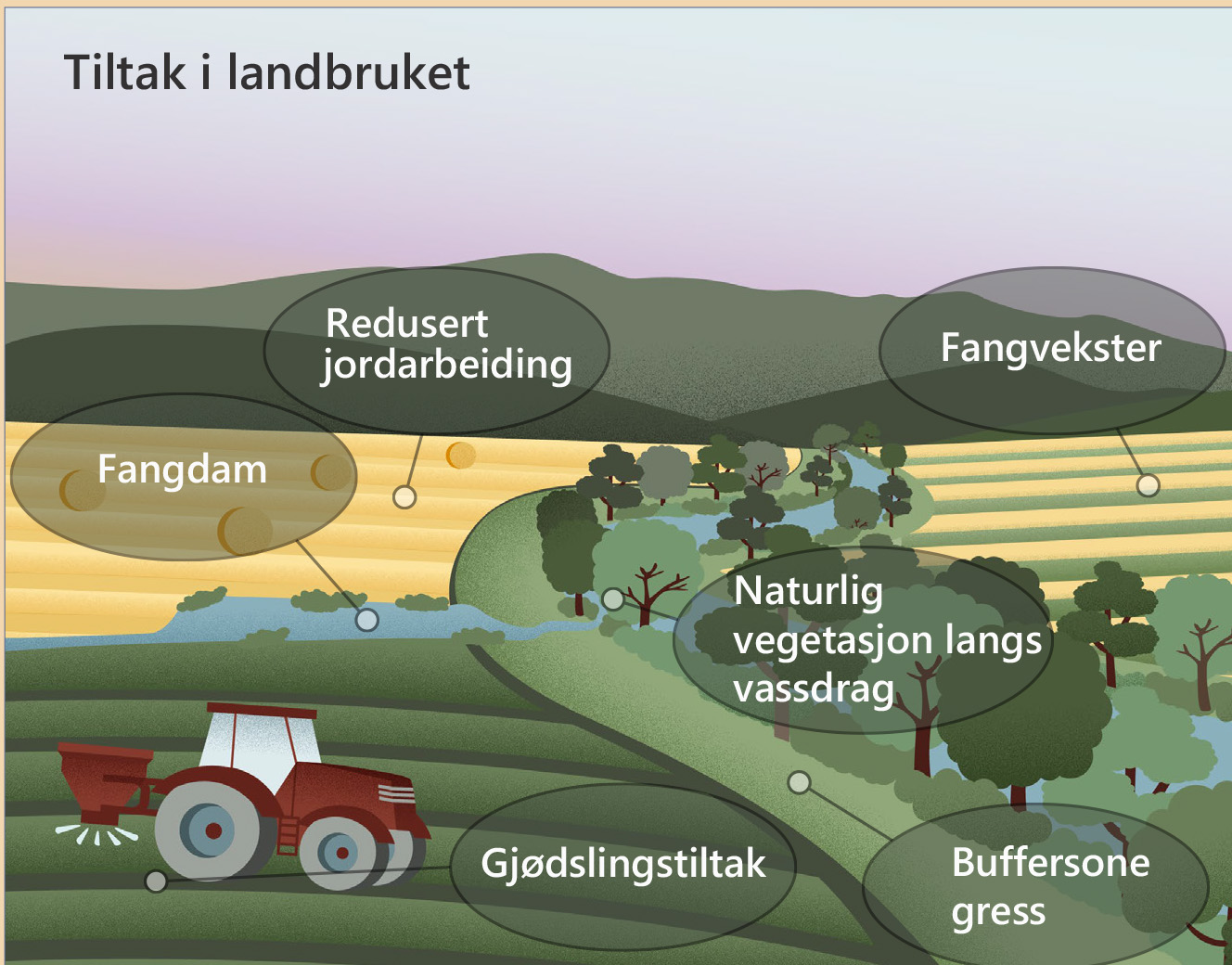 Tiltak i landbruket

Redusert jordarbeiding

Fangvekster

Fangdam

Naturlig vegetasjon langs vassdrag

Gjødslingstiltak

Buffersone gress